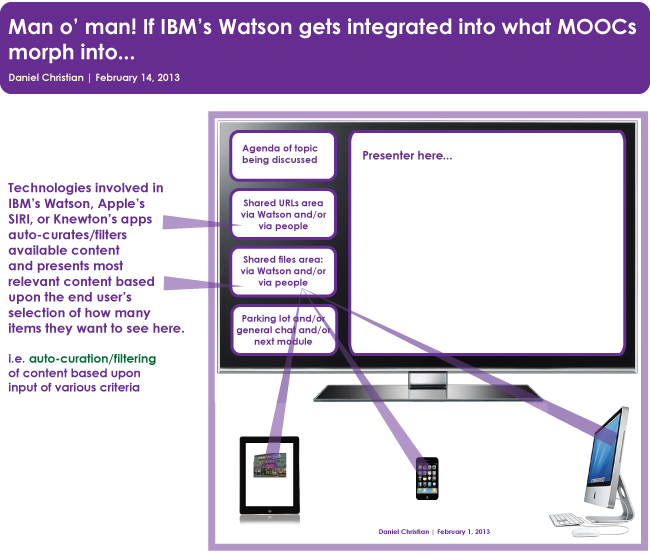 Man o' man! If IBM's Watson gets integrated into what MOOCs morph into...

Daniel Christian | February 14, 2013

Technologies involved in IBM's Watson, Apple's SIRI, or Knewton's apps auto-curates/filters available content and presents most relevant content based upon the end user's selection of how many items they want to see here.

i.e. auto-curation/filtering of content based upon input of various criteria

Agenda of topic being discussed

Shared URLs area via Watson and/or via people

Shared files area: via Watson and/or via people

Parking lot and/or general chat and/or next module

Presenter here...

Daniel Christian | February 1, 2013